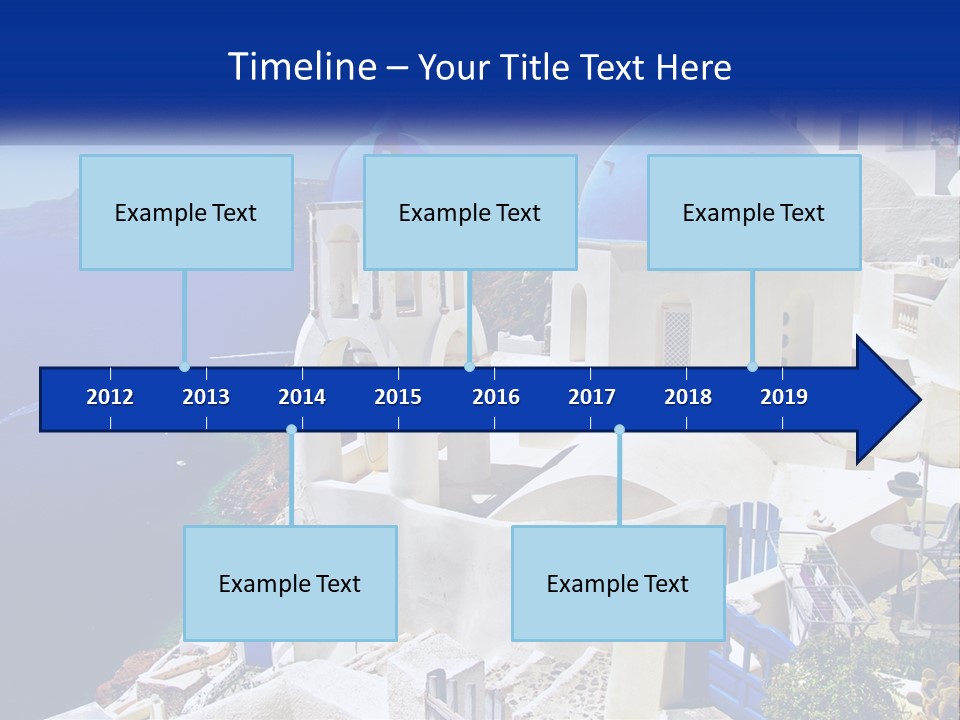 Timeline – Your Title Text Here

Example Text

Example Text

Example Text

2012 2013 2014 2015 2016 2017 2018 2019

Example Text

Example Text